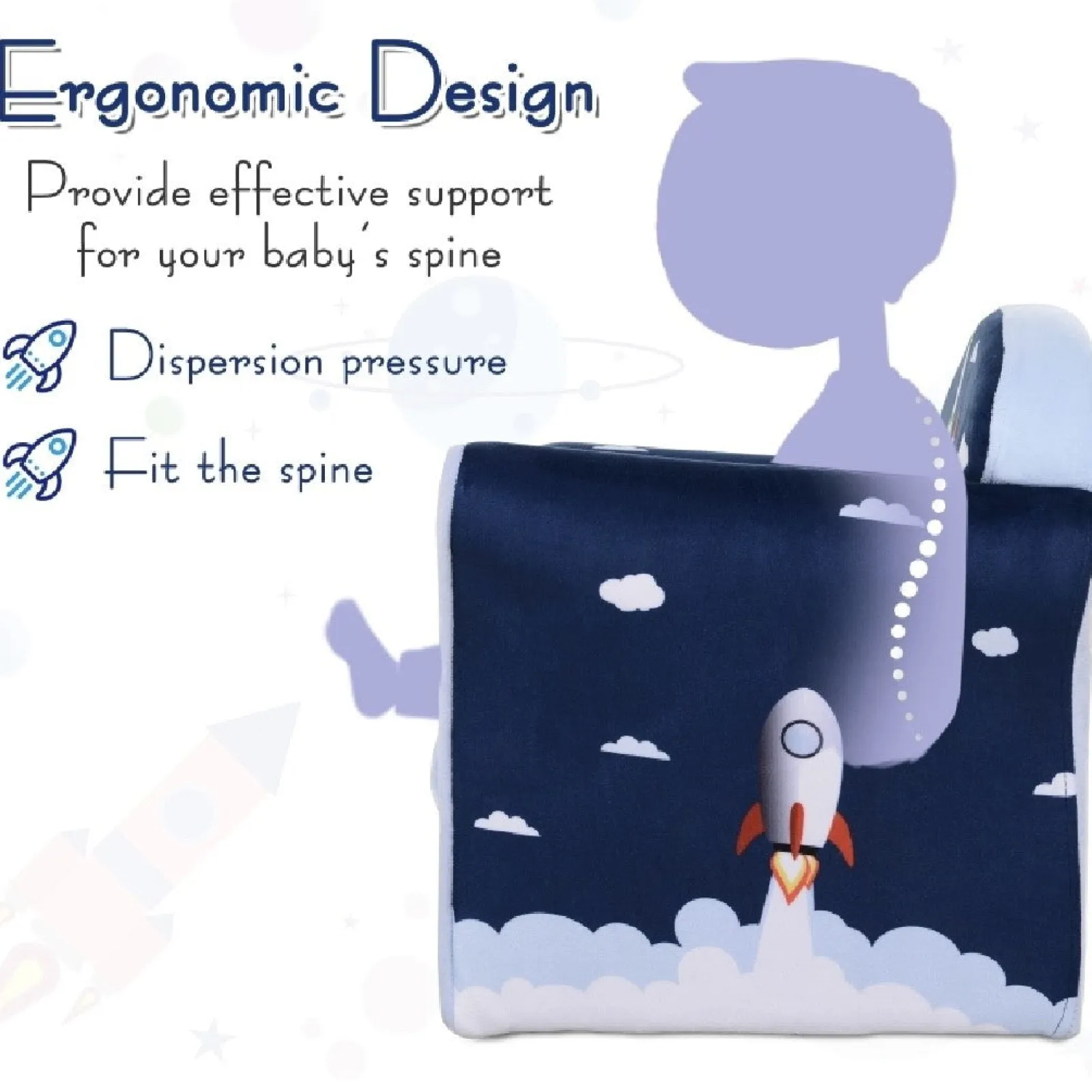 Ergonomic Design

Provide effective support for your baby's spine

Dispersion pressure

Fit the spine